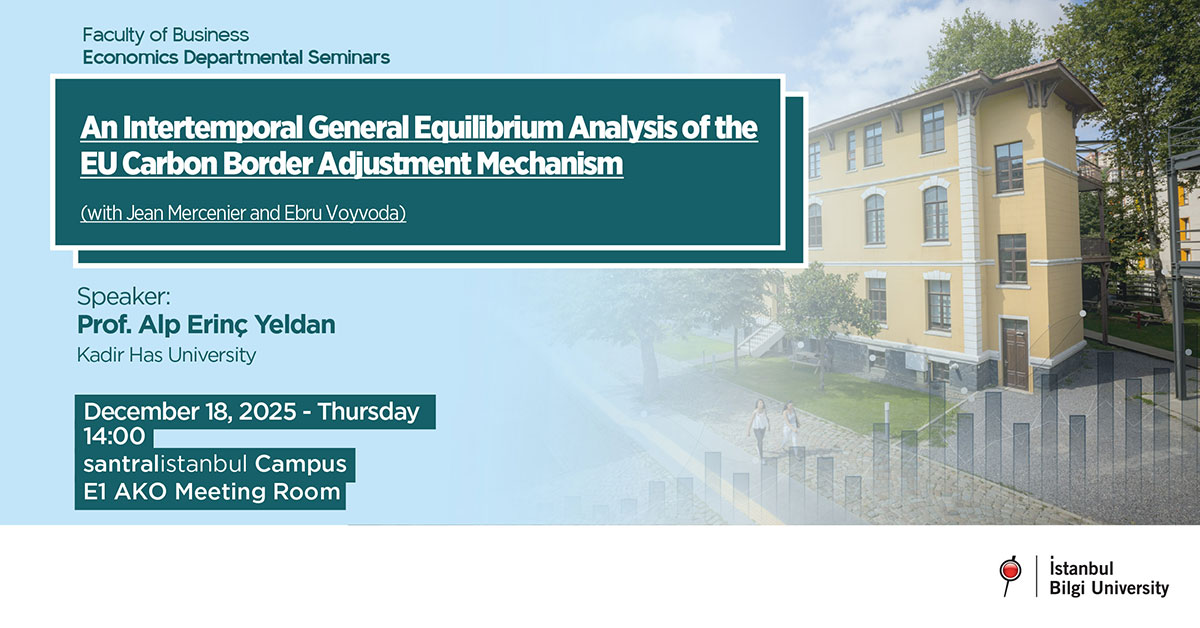 Faculty of Business
Economics Departmental Seminars

An Intertemporal General Equilibrium Analysis of the EU Carbon Border Adjustment Mechanism

(with Jean Mercenier and Ebru Voyvoda)

Speaker:
Prof. Alp Erinç Yeldan
Kadir Has University

December 18, 2025 - Thursday
14:00
santralistanbul Campus
E1 AKO Meeting Room

İstanbul
Bilgi University